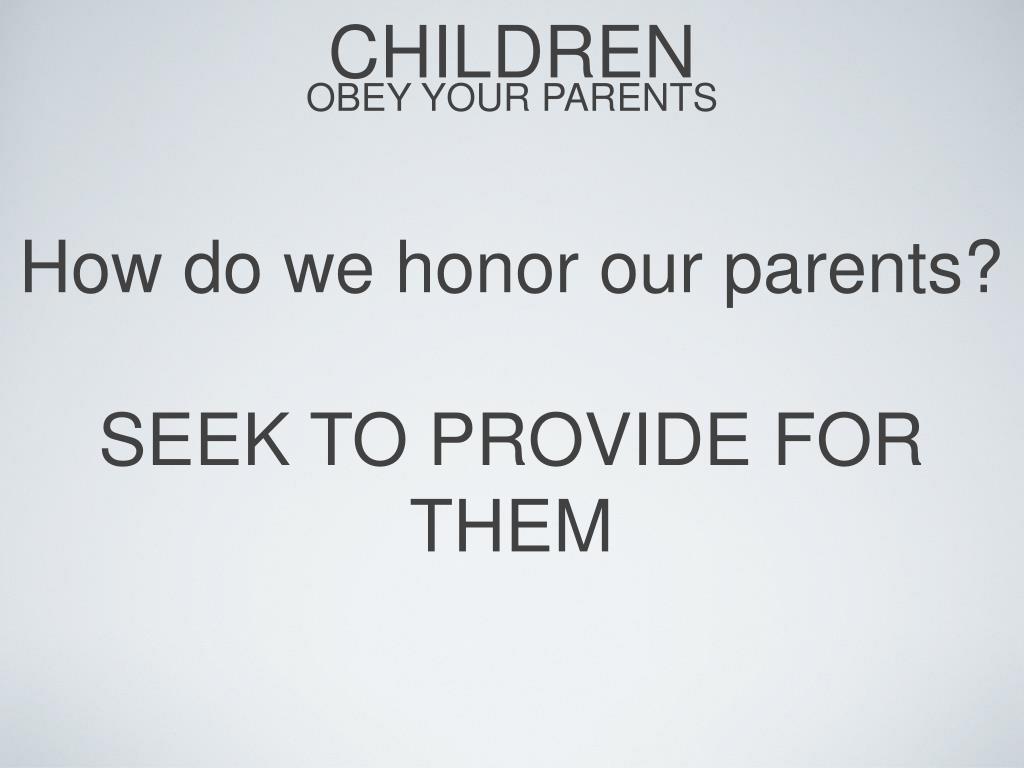 CHILDREN
OBEY YOUR PARENTS

How do we honor our parents?

SEEK TO PROVIDE FOR THEM